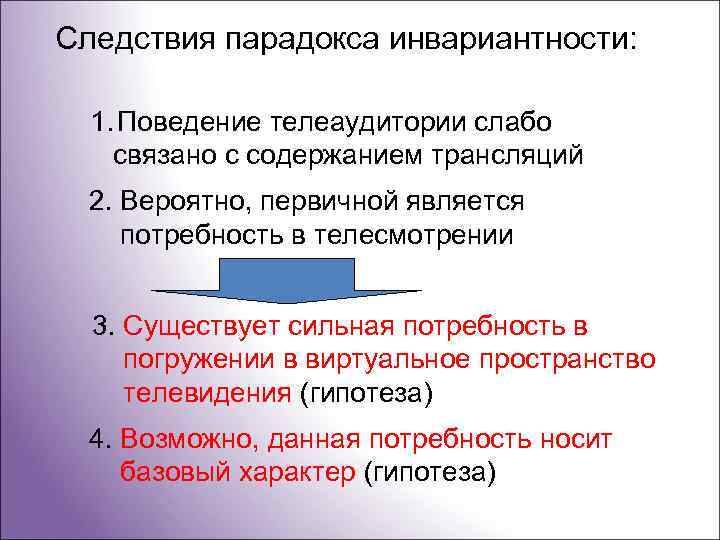 Следствия парадокса инвариантности:

1. Поведение телеаудитории слабо связано с содержанием трансляций

2. Вероятно, первичной является потребность в телесмотрении

3. Существует сильная потребность в погружении в виртуальное пространство телевидения (гипотеза)

4. Возможно, данная потребность носит базовый характер (гипотеза)